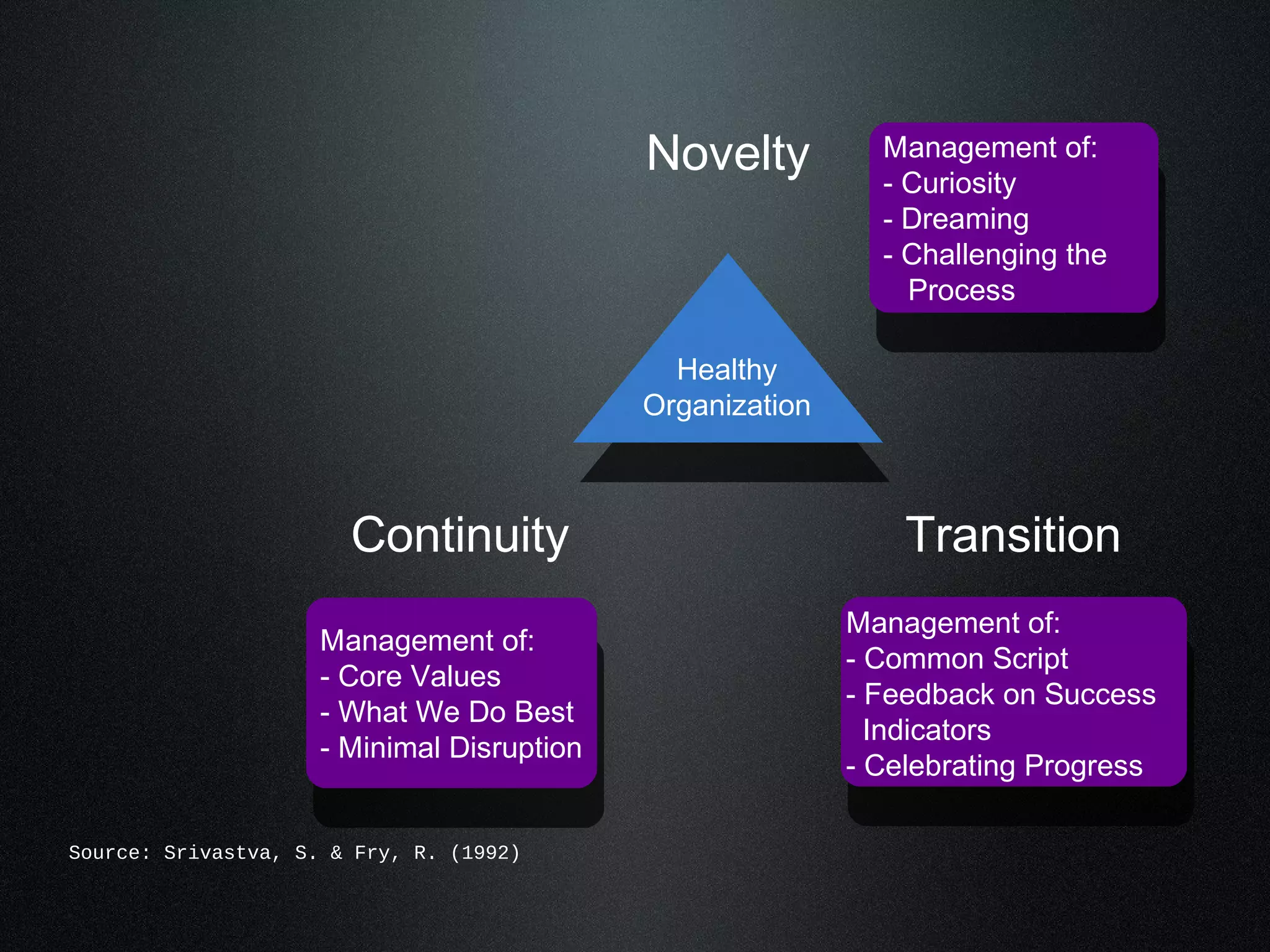 Novelty

Management of:
- Curiosity
- Dreaming
- Challenging the Process

Healthy Organization

Continuity

Transition

Management of:
- Core Values
- What We Do Best
- Minimal Disruption

Management of:
- Common Script
- Feedback on Success Indicators
- Celebrating Progress

Source: Srivastva, S. & Fry, R. (1992)